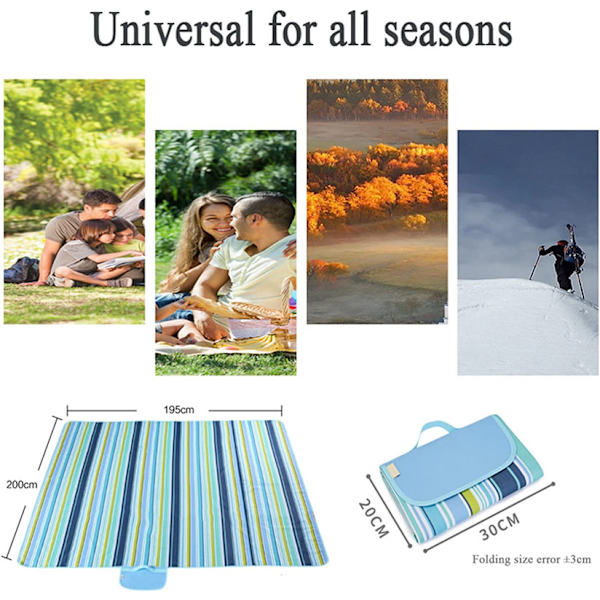 Universal for all seasons

195cm

200cm

20CM

30CM

Folding size error ±3cm